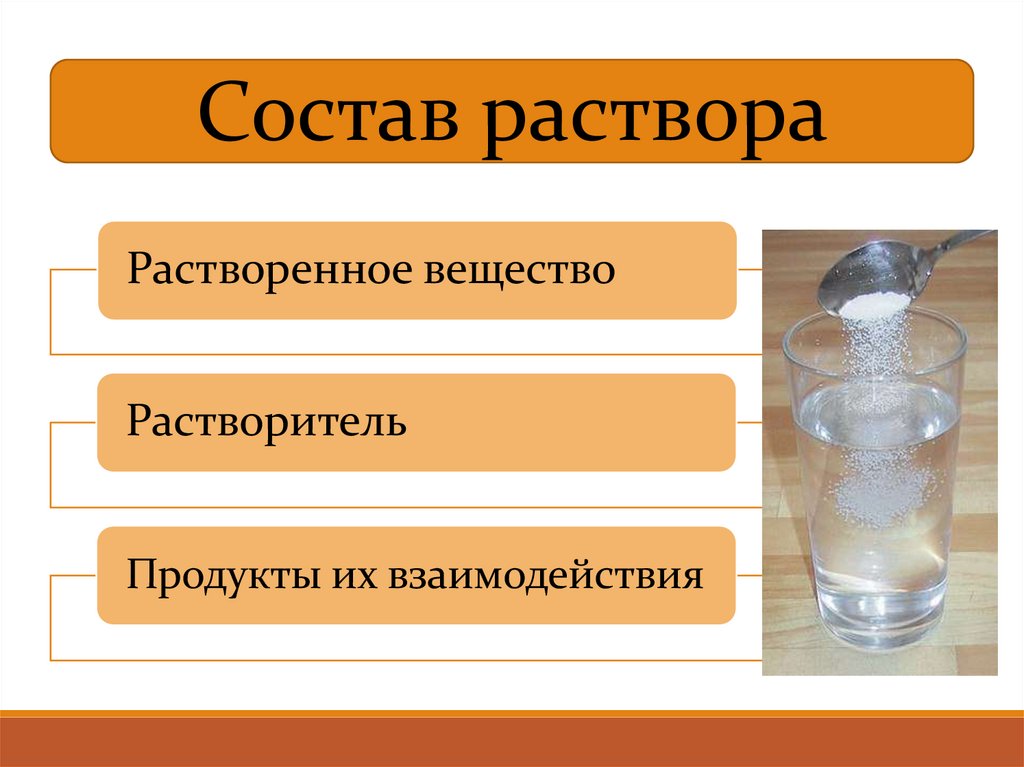 Состав раствора

Растворенное вещество

Растворитель

Продукты их взаимодействия